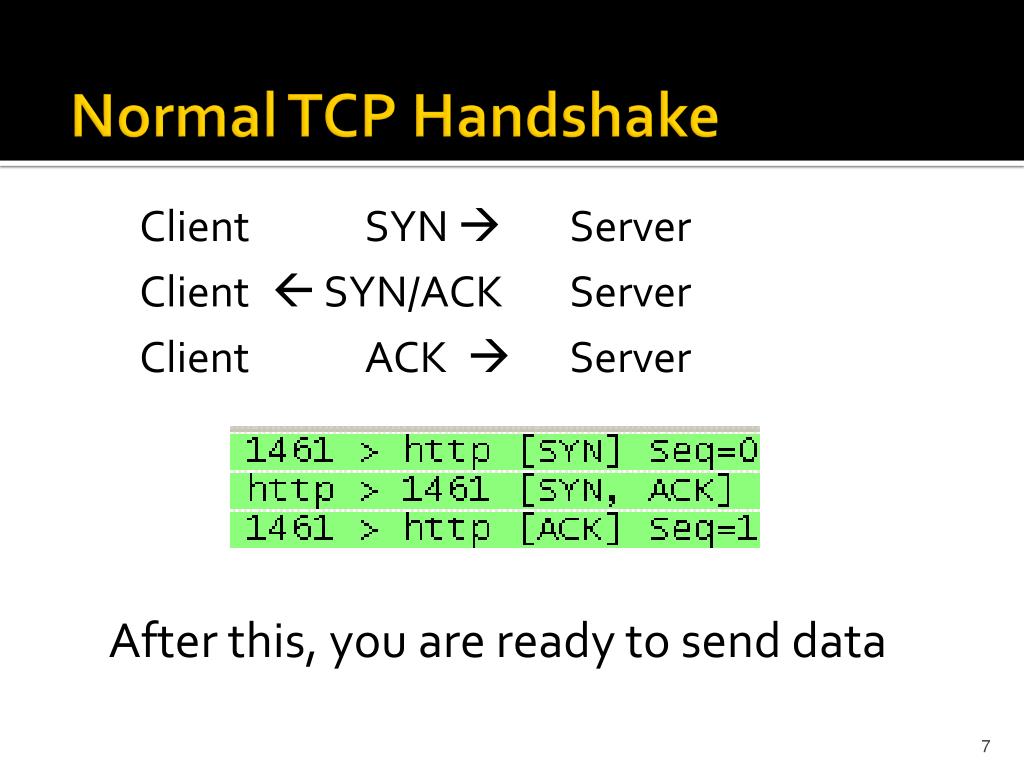 Normal TCP Handshake

Client SYN → Server
Client ← SYN/ACK Server
Client ACK → Server

1461 > http [SYN] Seq=0
http > 1461 [SYN, ACK]
1461 > http [ACK] Seq=1

After this, you are ready to send data

7